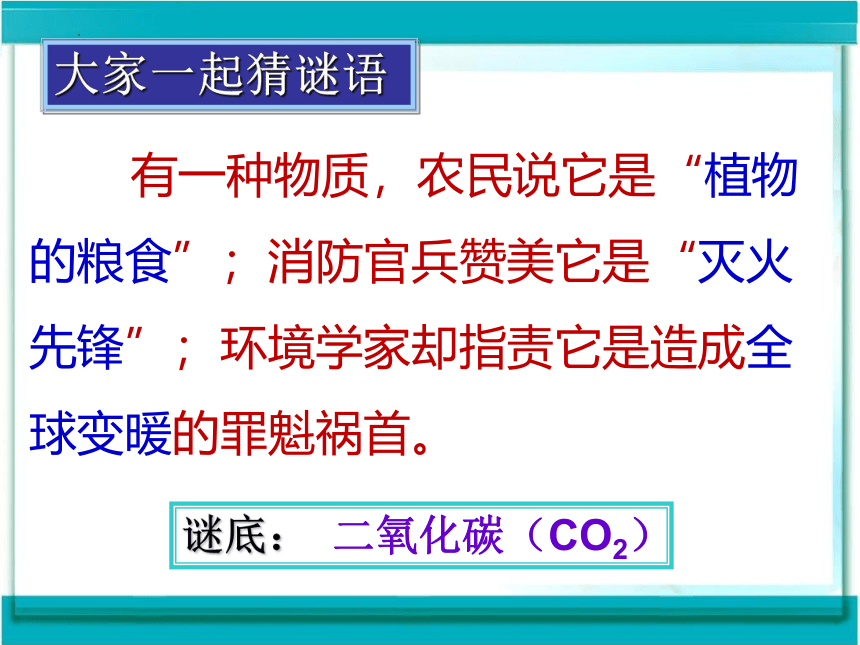 大家一起猜谜语

有一种物质，农民说它是“植物的粮食”；消防官兵赞美它是“灭火先锋”；环境学家却指责它是造成全球变暖的罪魁祸首。

谜底：二氧化碳（$CO_2$）